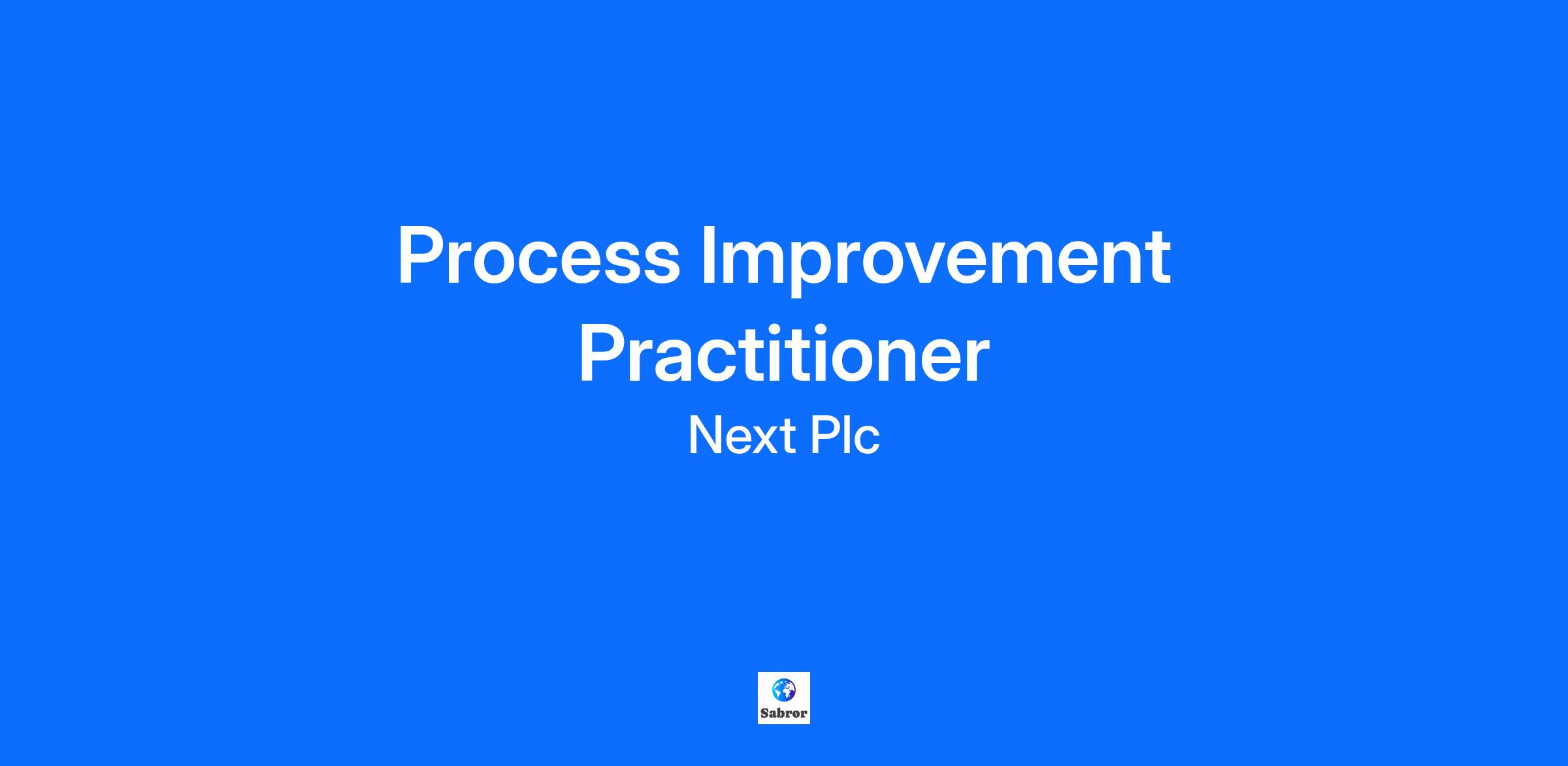 Process Improvement Practitioner

Next Plc

Sabror